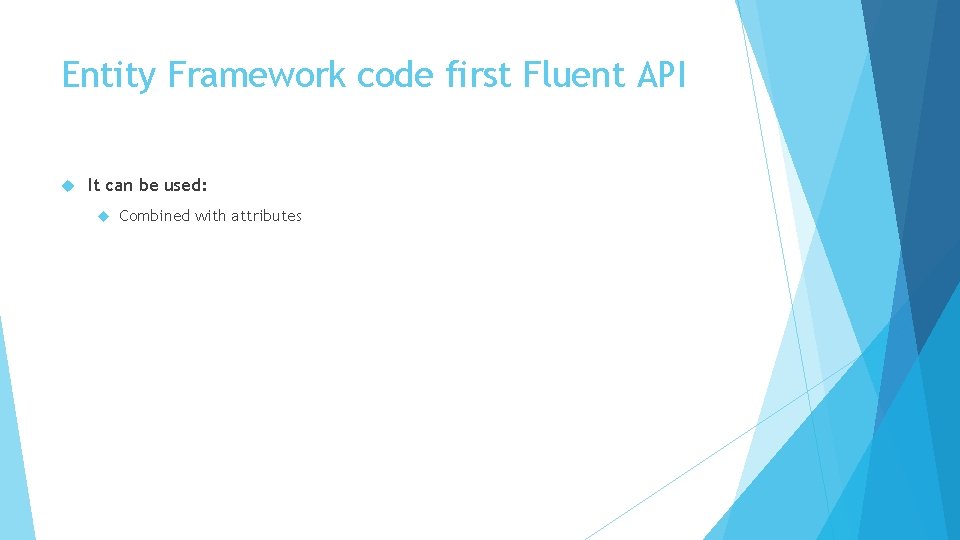 Entity Framework code first Fluent API

It can be used:

Combined with attributes